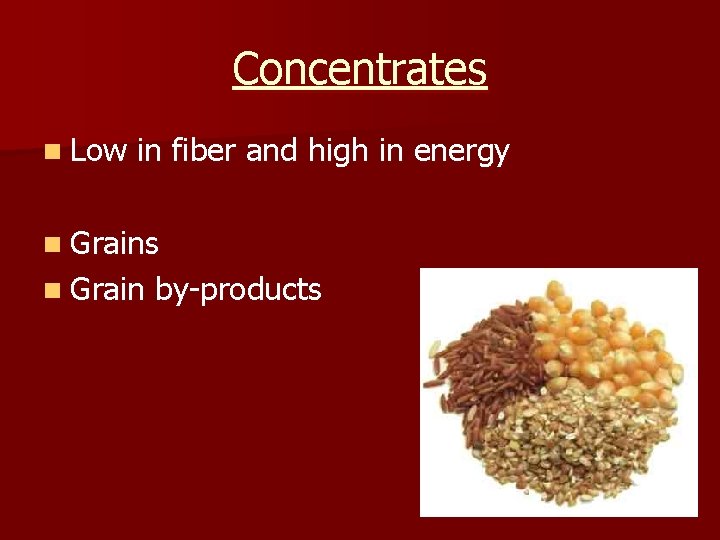 Concentrates

Low in fiber and high in energy

Grains
Grain by-products